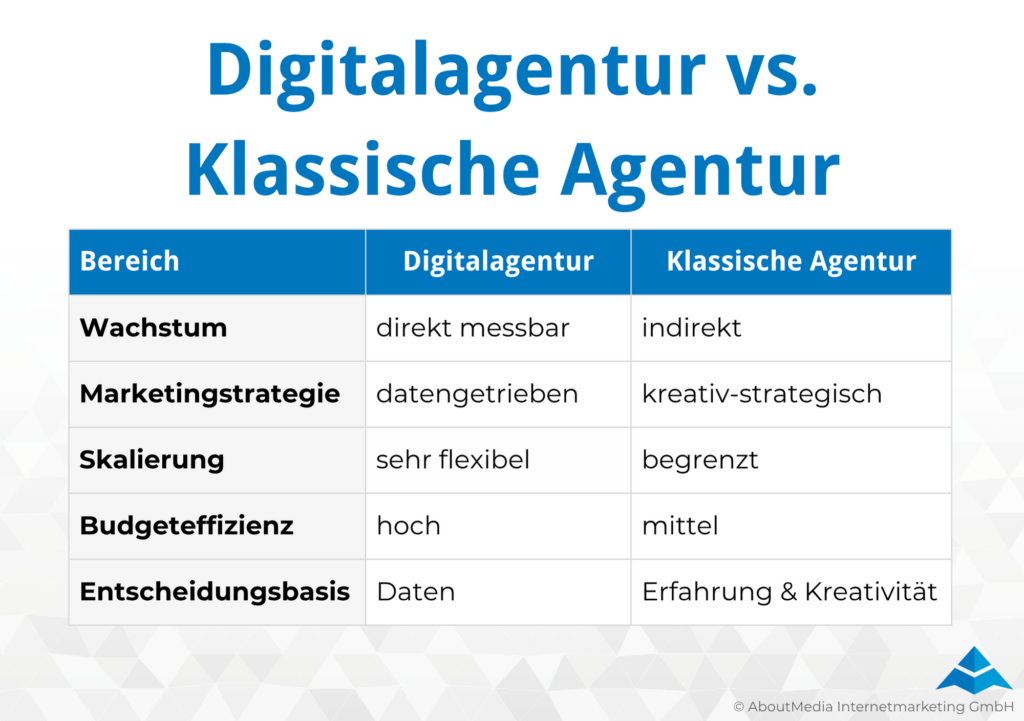 Digitalagentur vs. Klassische Agentur

| Bereich | Digitalagentur | Klassische Agentur |
|---|---|---|
| Wachstum | direkt messbar | indirekt |
| Marketingstrategie | datengetrieben | kreativ-strategisch |
| Skalierung | sehr flexibel | begrenzt |
| Budgeteffizienz | hoch | mittel |
| Entscheidungsbasis | Daten | Erfahrung & Kreativität |

© AboutMedia Internetmarketing GmbH